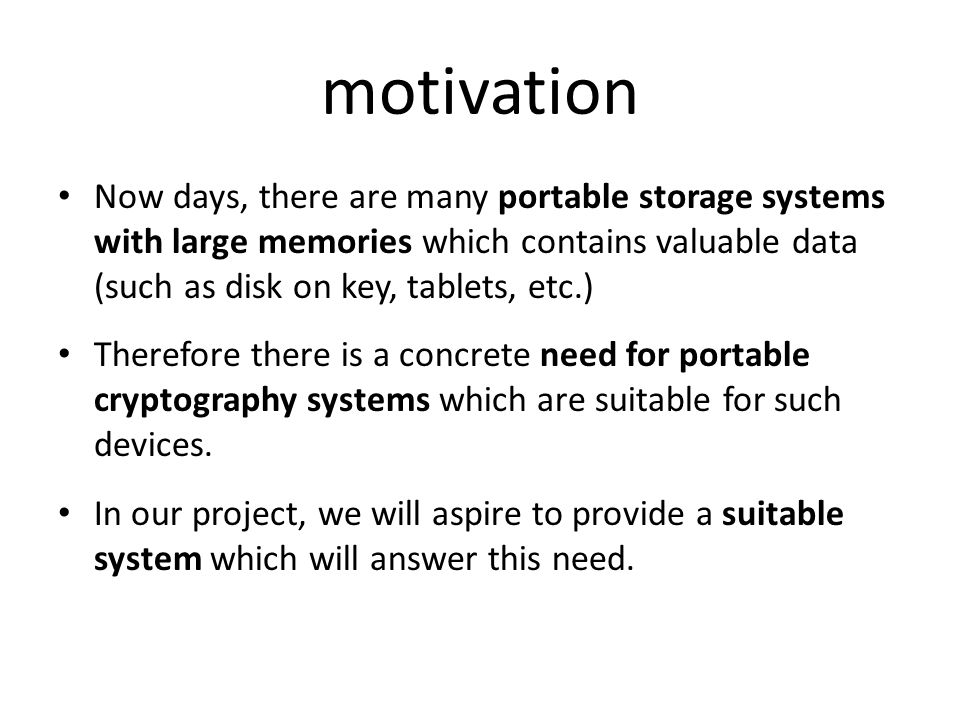 motivation

• Now days, there are many portable storage systems with large memories which contains valuable data (such as disk on key, tablets, etc.)

• Therefore there is a concrete need for portable cryptography systems which are suitable for such devices.

• In our project, we will aspire to provide a suitable system which will answer this need.